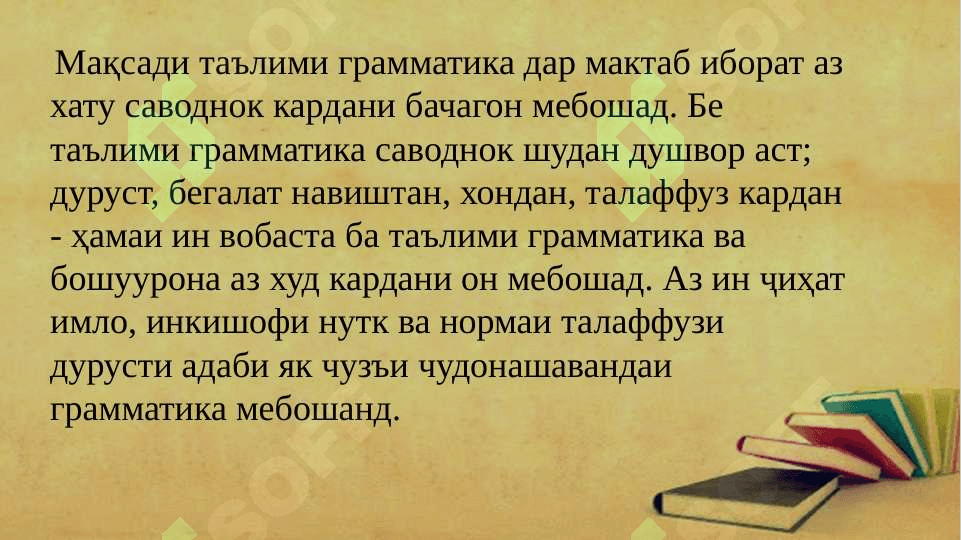 Мақсади таълими грамматика дар мактаб иборат аз хату саводнок кардани бачагон мебошад. Бе таълими грамматика саводнок шудан душвор аст; дуруст, бегалат навиштан, хондан, талаффуз кардан - ҳамаи ин вобаста ба таълими грамматика ва бошуурона аз худ кардани он мебошад. Аз ин ҷиҳат имло, инкишофи нутк ва нормаи талаффузи дурусти адаби як чузъи чудонашавандаи грамматика мебошанд.